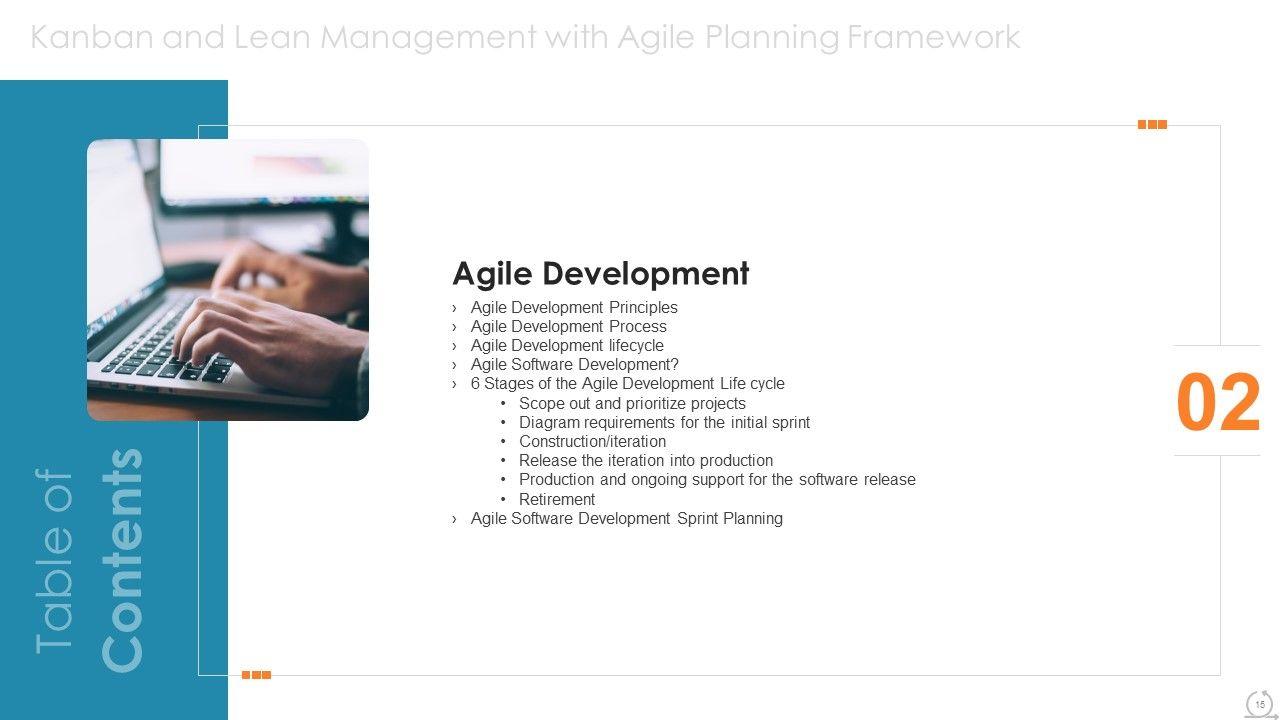 Kanban and Lean Management with Agile Planning Framework

Table of Contents

Agile Development

› Agile Development Principles
› Agile Development Process
› Agile Development lifecycle
› Agile Software Development?
› 6 Stages of the Agile Development Life cycle
• Scope out and prioritize projects
• Diagram requirements for the initial sprint
• Construction/iteration
• Release the iteration into production
• Production and ongoing support for the software release
• Retirement
› Agile Software Development Sprint Planning

02

15